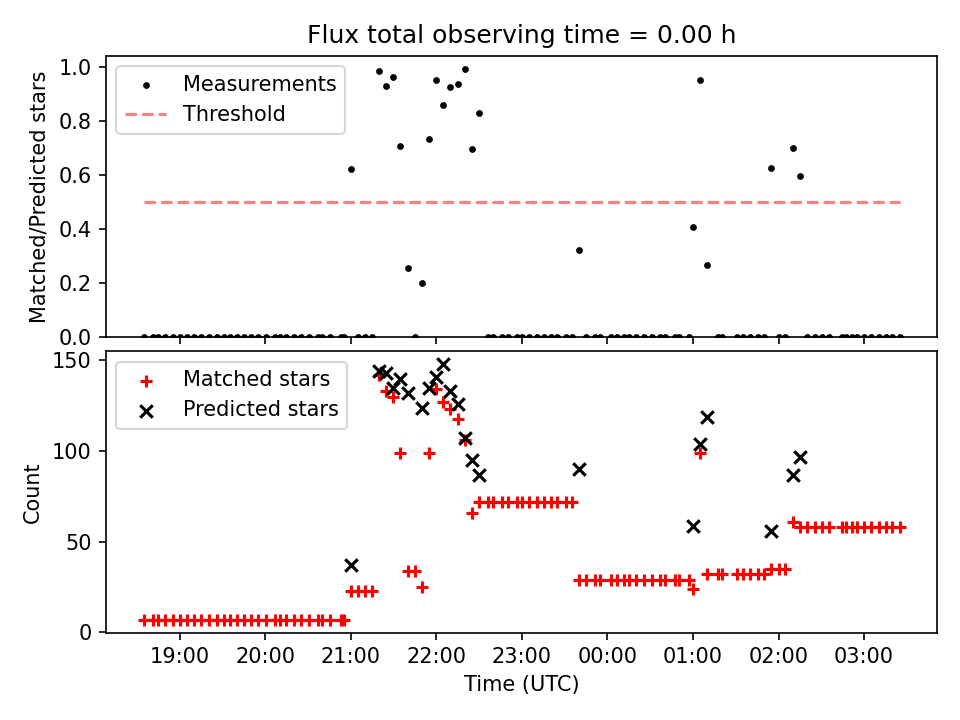 Flux total observing time = 0.00 h

Measurements
Threshold

Matched/Predicted stars

1.0
0.8
0.6
0.4
0.2
0.0

Matched stars
Predicted stars

Count

150
100
50
0

19:00 20:00 21:00 22:00 23:00 00:00 01:00 02:00 03:00

Time (UTC)